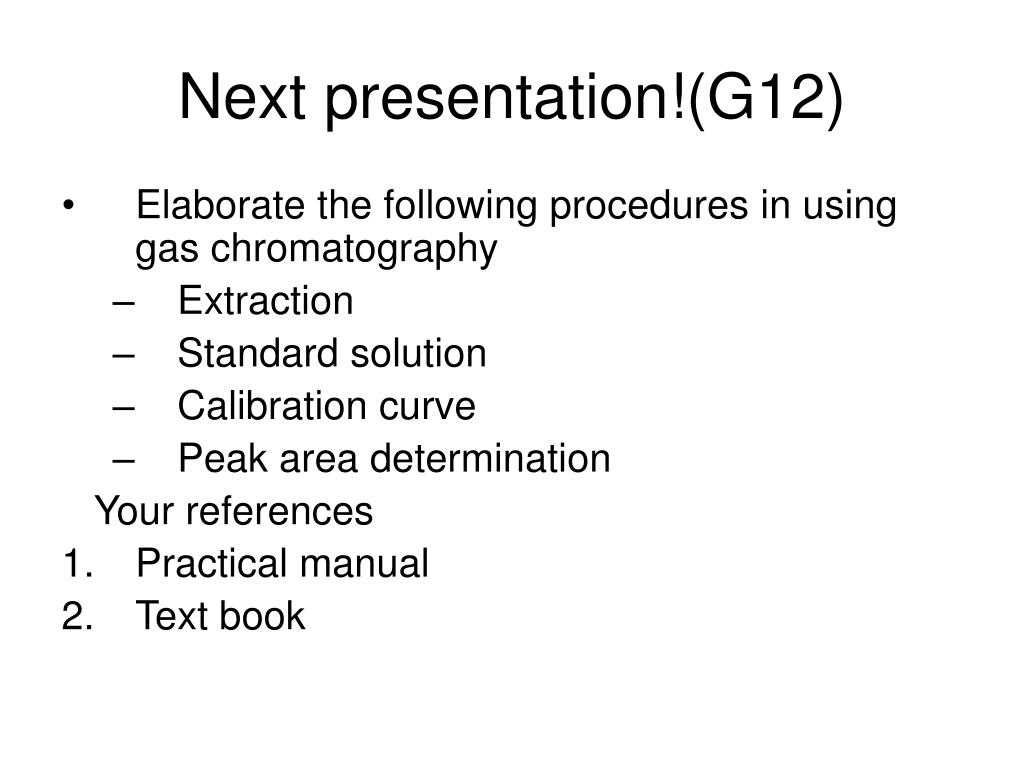 Next presentation!(G12)

• Elaborate the following procedures in using gas chromatography
– Extraction
– Standard solution
– Calibration curve
– Peak area determination

Your references
1. Practical manual
2. Text book